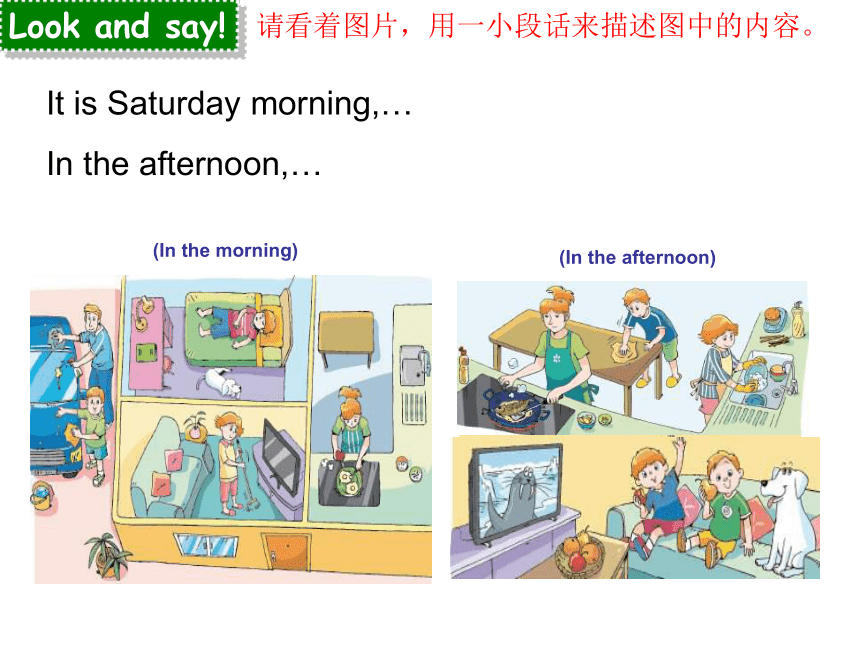 Look and say! 请看着图片，用一小段话来描述图中的内容。

It is Saturday morning,…

In the afternoon,…

(In the morning)

(In the afternoon)